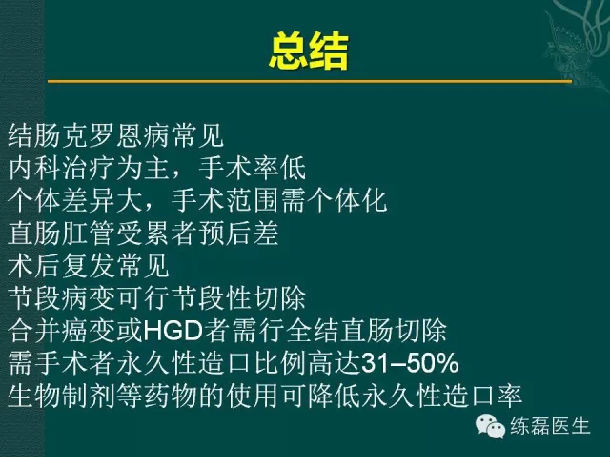 总结

结肠克罗恩病常见
内科治疗为主，手术率低
个体差异大，手术范围需个体化
直肠肛管受累者预后差
术后复发常见
节段病变可行节段性切除
合并癌变或HGD者需行全结直肠切除
需手术者永久性造口比例高达31–50%
生物制剂等药物的使用可降低永久性造口率

练磊医生